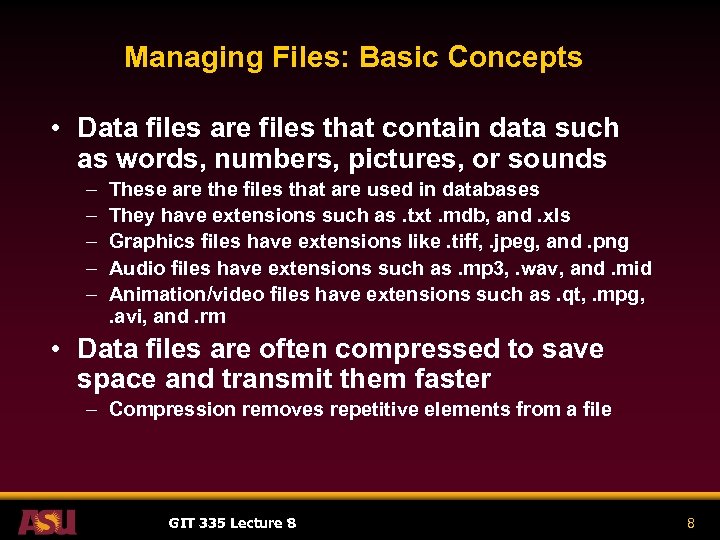 Managing Files: Basic Concepts

• Data files are files that contain data such as words, numbers, pictures, or sounds
– These are the files that are used in databases
– They have extensions such as .txt .mdb, and .xls
– Graphics files have extensions like .tiff, .jpeg, and .png
– Audio files have extensions such as .mp3, .wav, and .mid
– Animation/video files have extensions such as .qt, .mpg, .avi, and .rm

• Data files are often compressed to save space and transmit them faster
– Compression removes repetitive elements from a file

ASU

GIT 335 Lecture 8

8